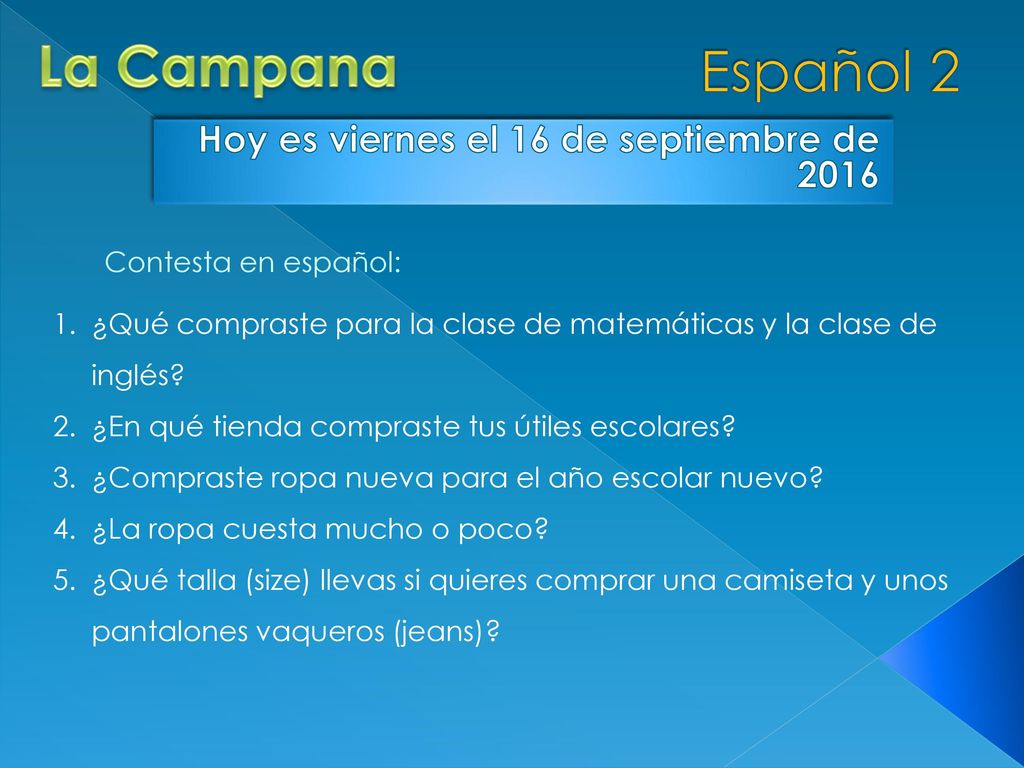 La Campana

Español 2

Hoy es viernes el 16 de septiembre de 2016

Contesta en español:

1. ¿Qué compraste para la clase de matemáticas y la clase de inglés?
2. ¿En qué tienda compraste tus útiles escolares?
3. ¿Compraste ropa nueva para el año escolar nuevo?
4. ¿La ropa cuesta mucho o poco?
5. ¿Qué talla (size) llevas si quieres comprar una camiseta y unos pantalones vaqueros (jeans)?